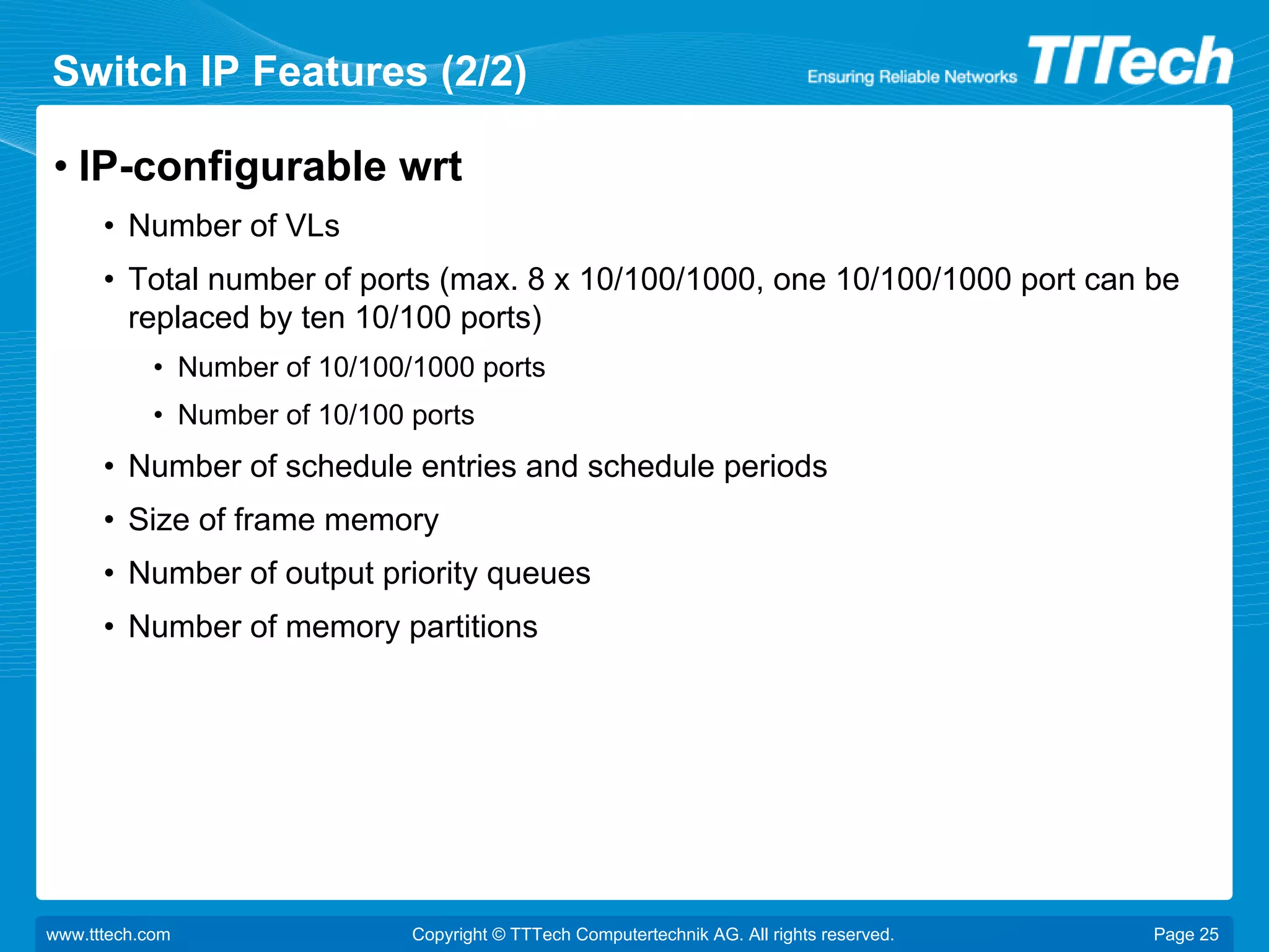 Switch IP Features (2/2)

Ensuring Reliable Networks TTTech

• IP-configurable wrt

• Number of VLs

• Total number of ports (max. 8 x 10/100/1000, one 10/100/1000 port can be replaced by ten 10/100 ports)

• Number of 10/100/1000 ports

• Number of 10/100 ports

• Number of schedule entries and schedule periods

• Size of frame memory

• Number of output priority queues

• Number of memory partitions

www.tttech.com

Copyright © TTTech Computertechnik AG. All rights reserved.

Page 25